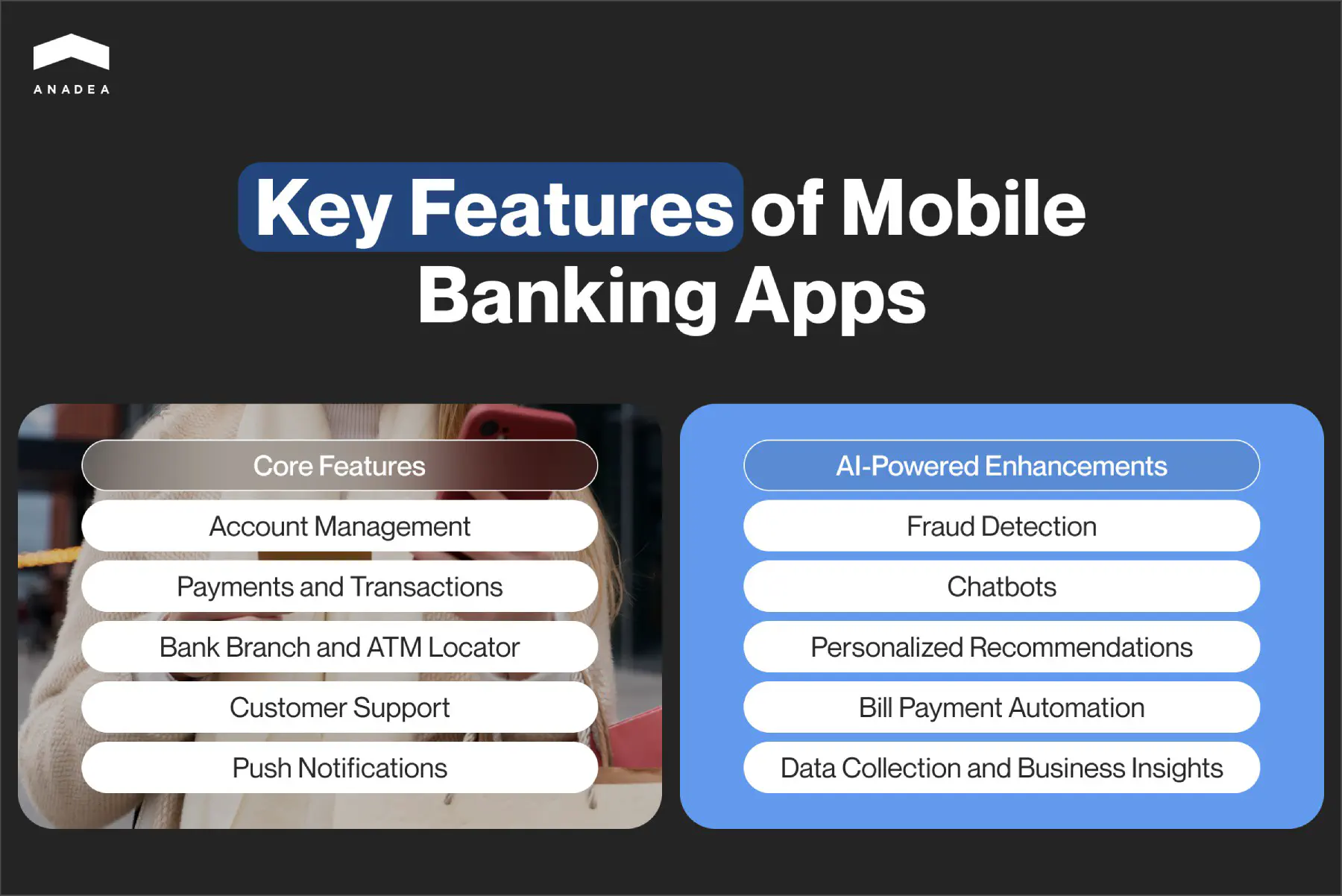 ANADEA

Key Features of Mobile Banking Apps

Core Features
Account Management
Payments and Transactions
Bank Branch and ATM Locator
Customer Support
Push Notifications

AI-Powered Enhancements
Fraud Detection
Chatbots
Personalized Recommendations
Bill Payment Automation
Data Collection and Business Insights